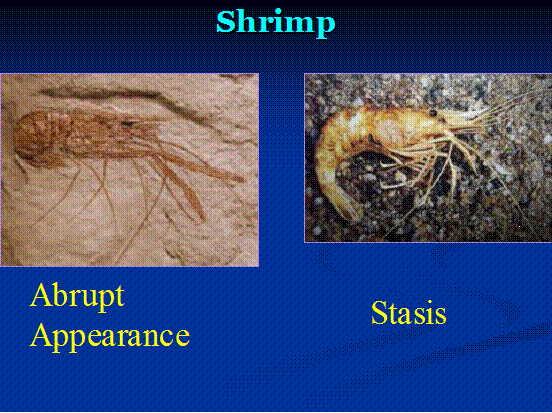 Shrimp

Abrupt Appearance

Stasis